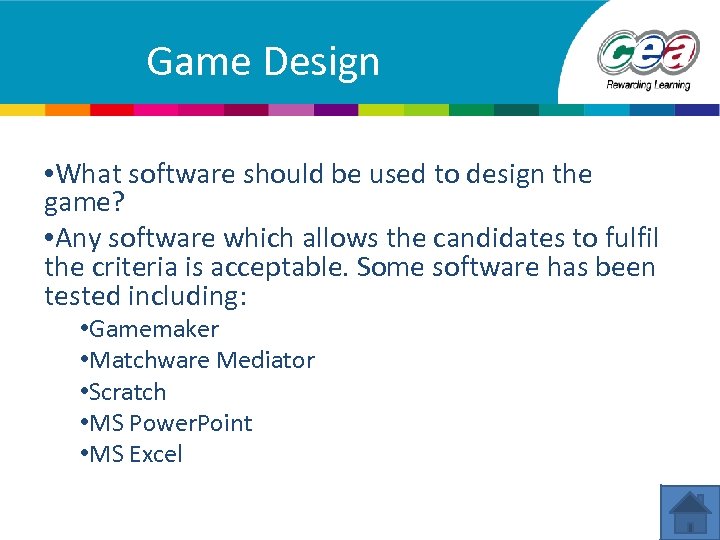 Game Design

cea
Rewarding Learning

•What software should be used to design the game?

•Any software which allows the candidates to fulfil the criteria is acceptable. Some software has been tested including:

•Gamemaker

•Matchware Mediator

•Scratch

•MS PowerPoint

•MS Excel